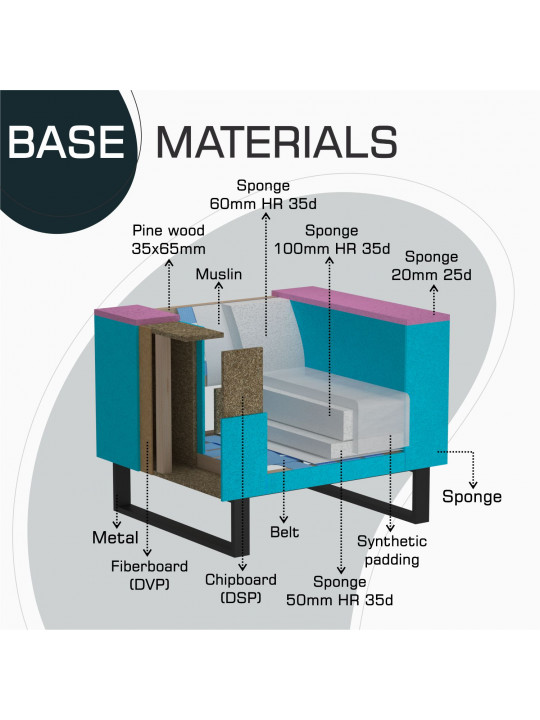 BASE MATERIALS

Sponge
60mm HR 35d

Pine wood
35x65mm

Sponge
100mm HR 35d

Sponge
20mm 25d

Muslin

Sponge

Metal

Belt

Synthetic
padding

Fiberboard
(DVP)

Chipboard
(DSP)

Sponge
50mm HR 35d